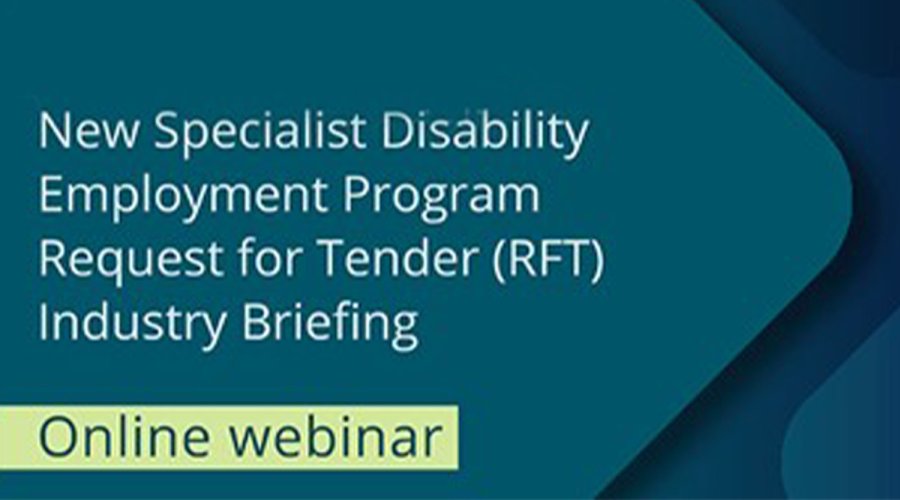 New Specialist Disability Employment Program Request for Tender (RFT) Industry Briefing

Online webinar